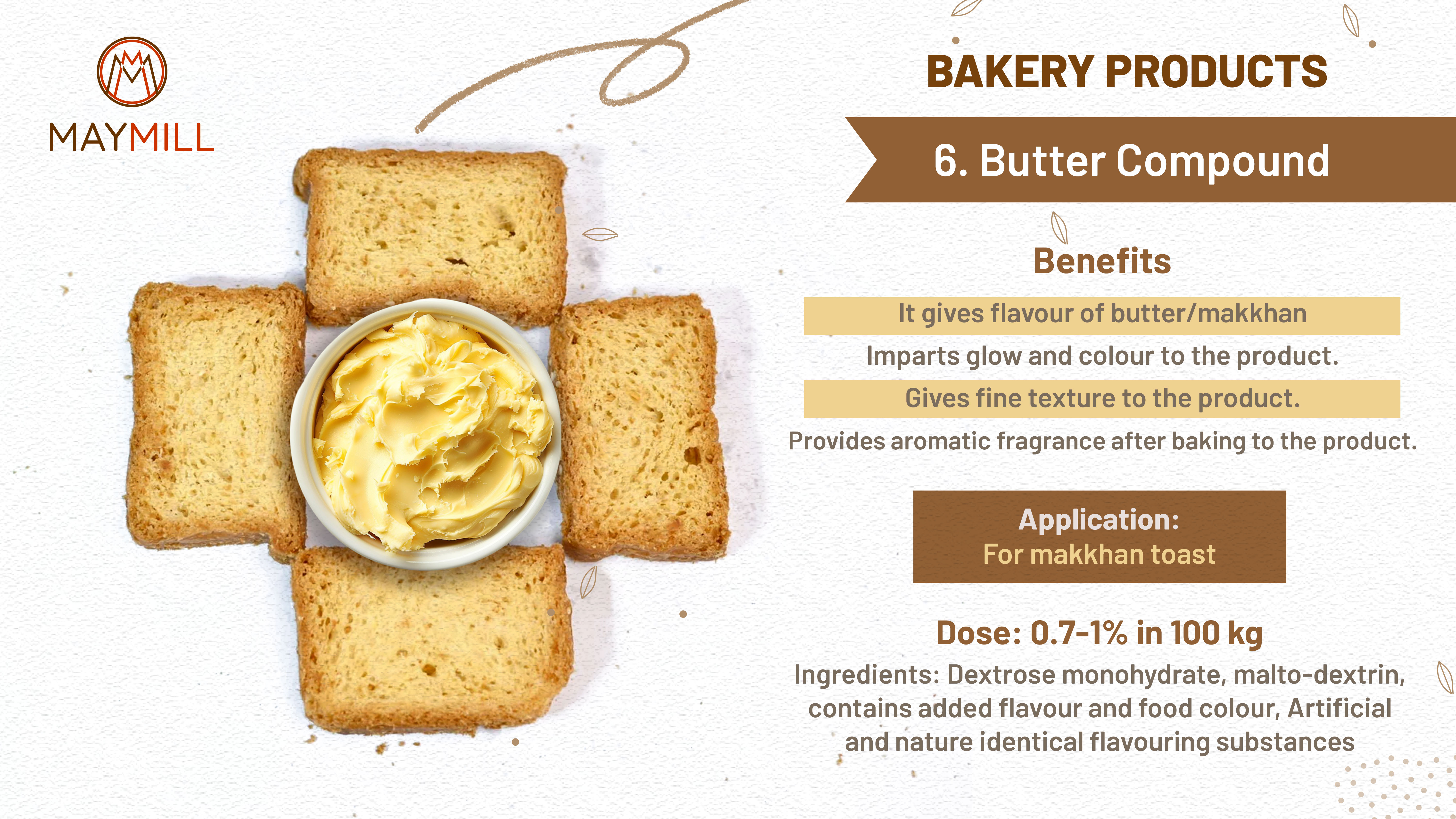 MAYMILL

BAKERY PRODUCTS

6. Butter Compound

Benefits

It gives flavour of butter/makkhan

Imparts glow and colour to the product.

Gives fine texture to the product.

Provides aromatic fragrance after baking to the product.

Application:
For makkhan toast

Dose: 0.7-1% in 100 kg

Ingredients: Dextrose monohydrate, malto-dextrin, contains added flavour and food colour, Artificial and nature identical flavouring substances